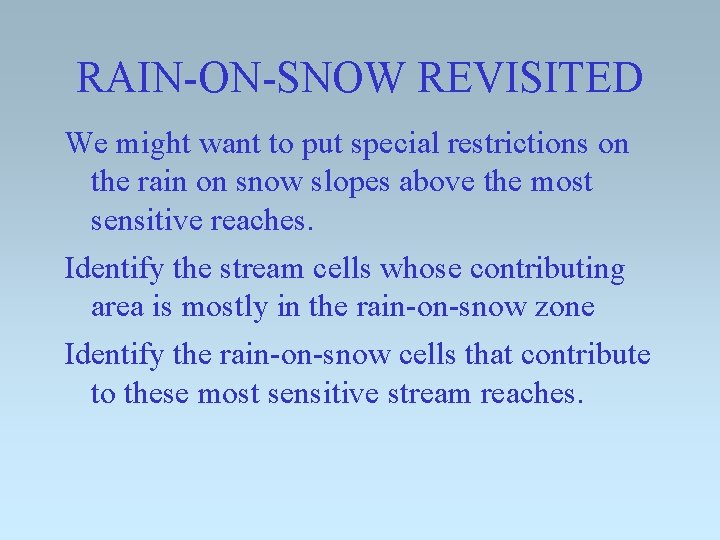 RAIN-ON-SNOW REVISITED

We might want to put special restrictions on the rain on snow slopes above the most sensitive reaches.

Identify the stream cells whose contributing area is mostly in the rain-on-snow zone

Identify the rain-on-snow cells that contribute to these most sensitive stream reaches.